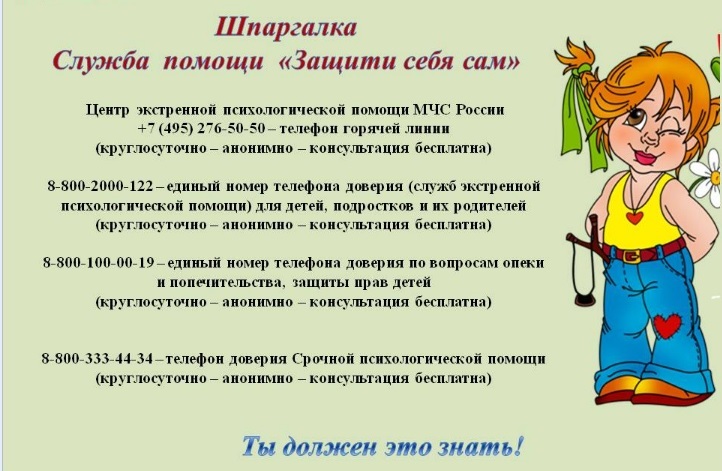 Шпаргалка
Служба помощи «Защити себя сам»

Центр экстренной психологической помощи МЧС России
+7 (495) 276-50-50 – телефон горячей линии
(круглосуточно – анонимно – консультация бесплатна)

8-800-2000-122 – единый номер телефона доверия (служб экстренной психологической помощи) для детей, подростков и их родителей
(круглосуточно – анонимно – консультация бесплатна)

8-800-100-00-19 – единый номер телефона доверия по вопросам опеки и попечительства, защиты прав детей
(круглосуточно – анонимно – консультация бесплатна)

8-800-333-44-34 – телефон доверия Срочной психологической помощи
(круглосуточно – анонимно – консультация бесплатна)

Ты должен это знать!